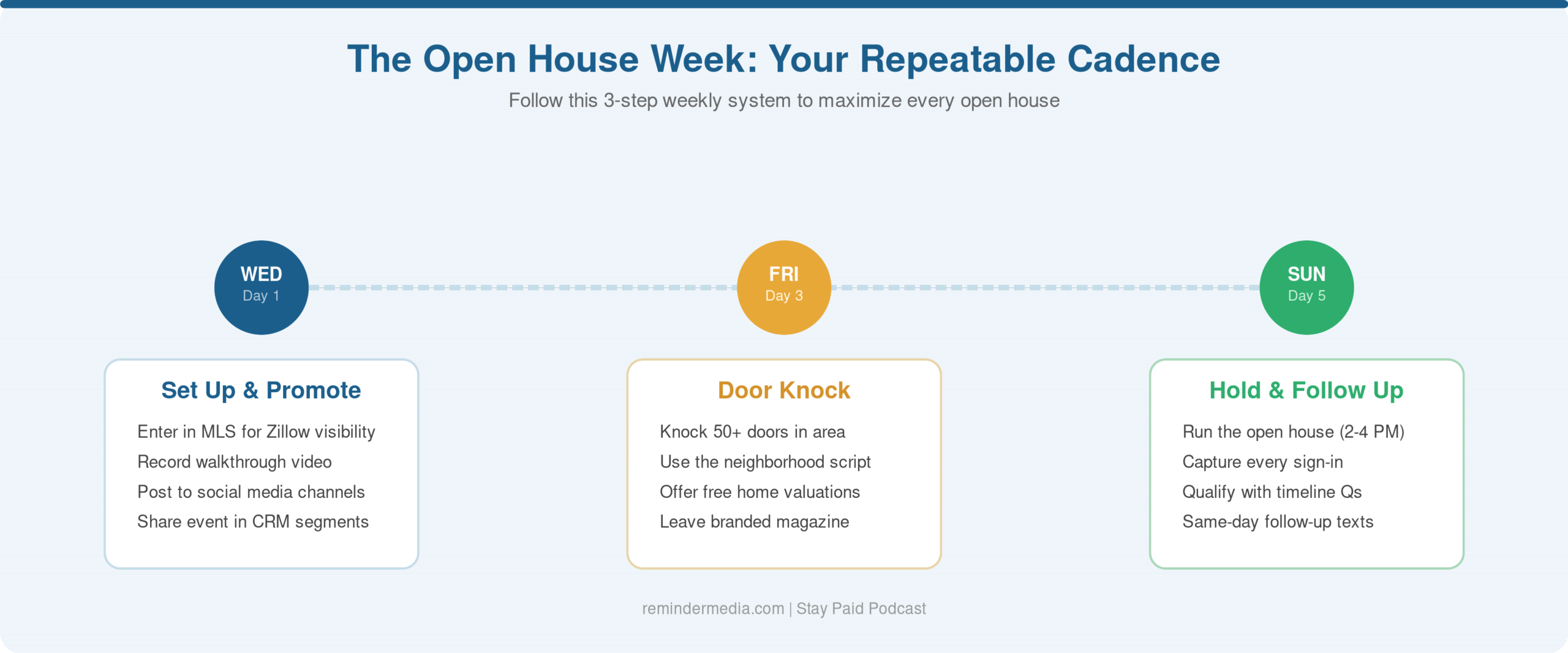 The Open House Week: Your Repeatable Cadence

Follow this 3-step weekly system to maximize every open house

WED
Day 1

Set Up & Promote

Enter in MLS for Zillow visibility
Record walkthrough video
Post to social media channels
Share event in CRM segments

FRI
Day 3

Door Knock

Knock 50+ doors in area
Use the neighborhood script
Offer free home valuations
Leave branded magazine

SUN
Day 5

Hold & Follow Up

Run the open house (2-4 PM)
Capture every sign-in
Qualify with timeline Qs
Same-day follow-up texts

remindermedia.com | Stay Paid Podcast